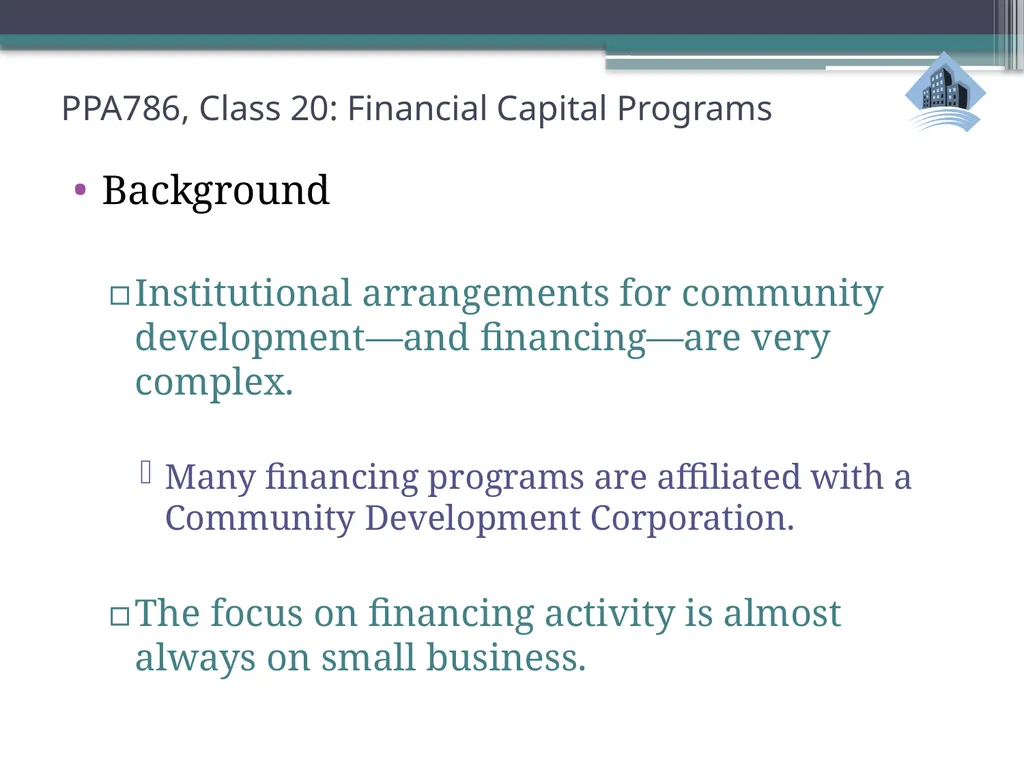 PPA786, Class 20: Financial Capital Programs

• Background

▫ Institutional arrangements for community development—and financing—are very complex.

▫ Many financing programs are affiliated with a Community Development Corporation.

▫ The focus on financing activity is almost always on small business.